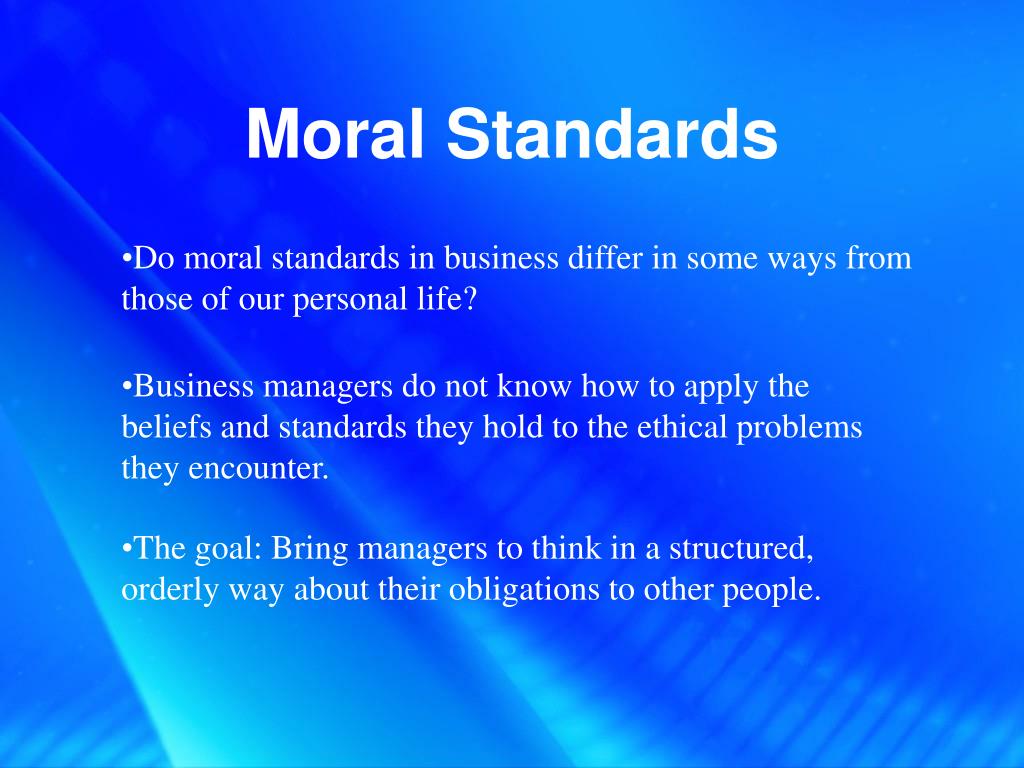 Moral Standards

•Do moral standards in business differ in some ways from those of our personal life?

•Business managers do not know how to apply the beliefs and standards they hold to the ethical problems they encounter.

•The goal: Bring managers to think in a structured, orderly way about their obligations to other people.